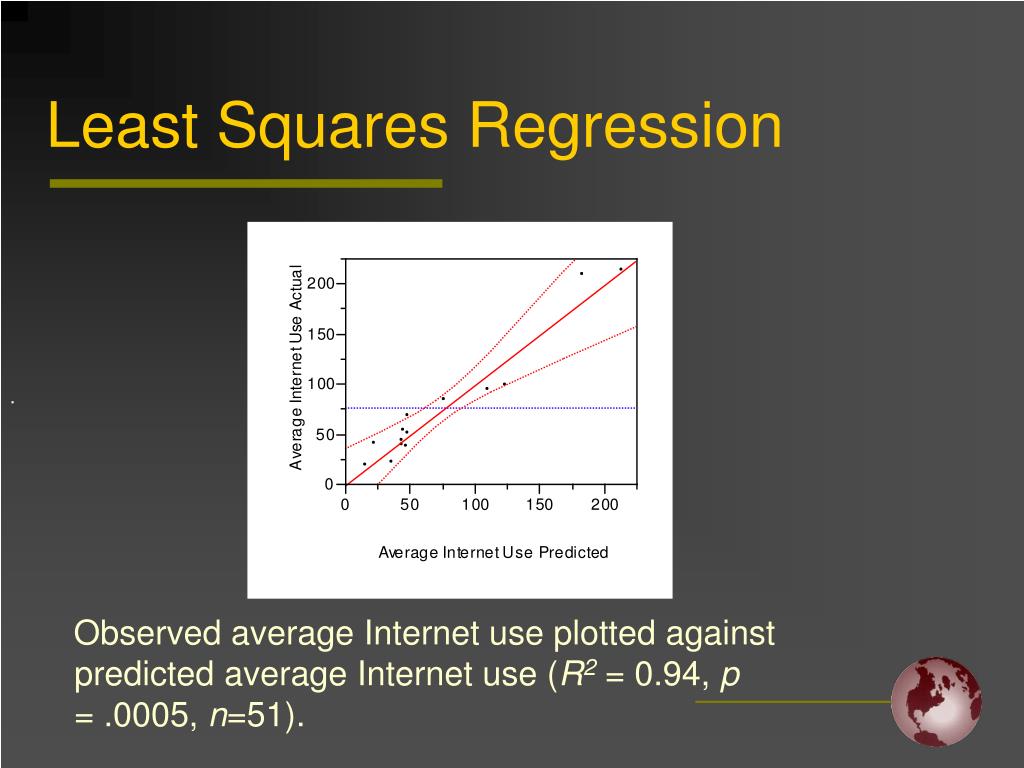 Least Squares Regression

Average Internet Use Actual

200
150
100
50
0

0 50 100 150 200

Average Internet Use Predicted

Observed average Internet use plotted against predicted average Internet use ($R^2$ = 0.94, $p$ = .0005, $n$=51).